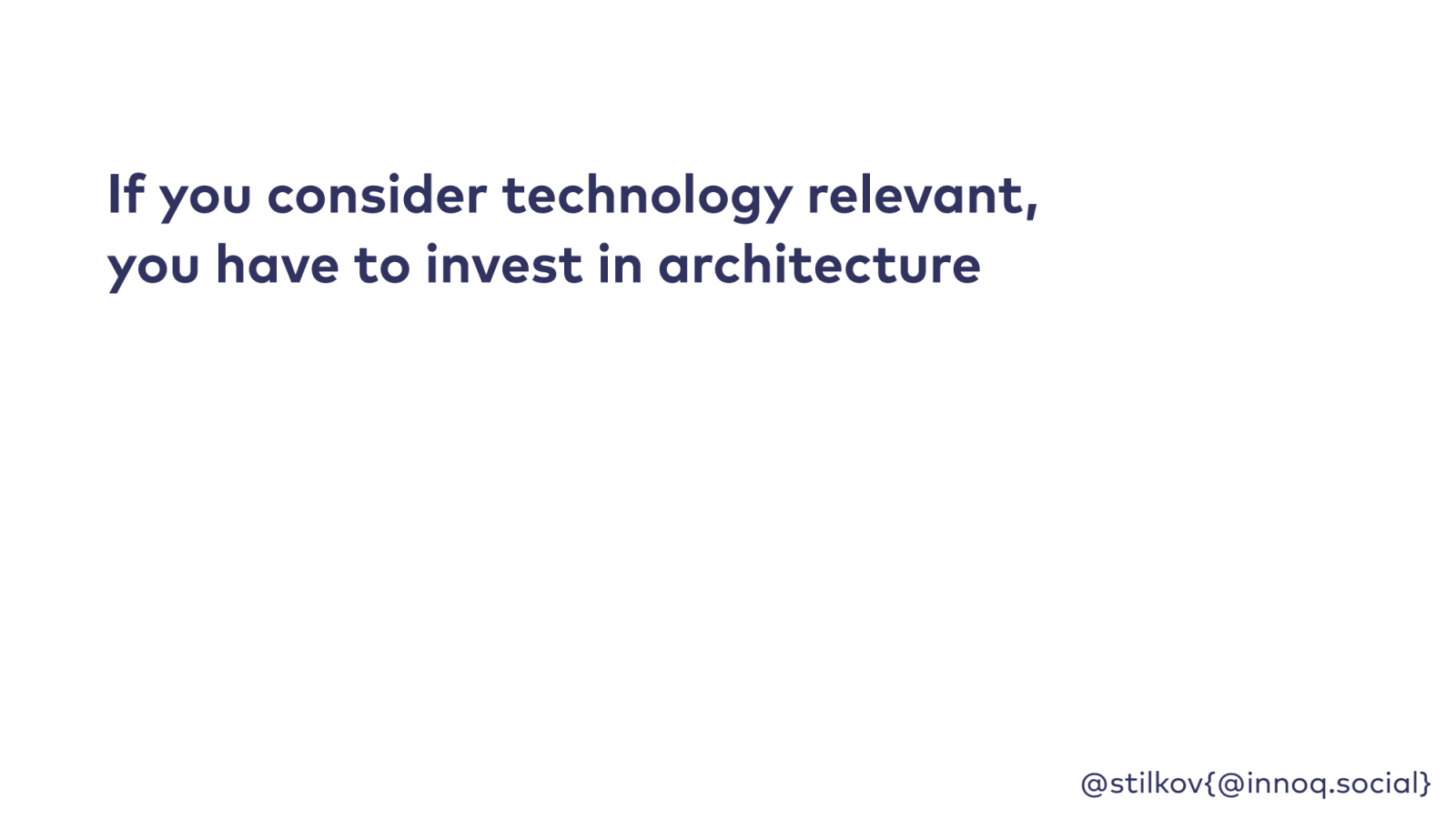 If you consider technology relevant, you have to invest in architecture

@stilkov{@innoq.social}